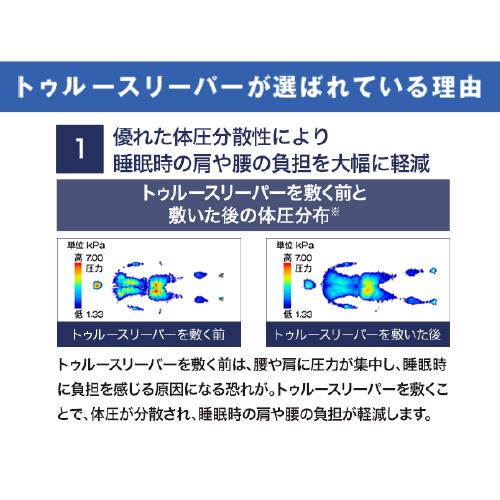 トゥルースリーパーが選ばれている理由

1

優れた体圧分散性により
睡眠時の肩や腰の負担を大幅に軽減

トゥルースリーパーを敷く前と
敷いた後の体圧分布※

単位 kPa
高 7.00
圧力
低 1.33

トゥルースリーパーを敷く前

単位 kPa
高 7.00
圧力
低 1.33

トゥルースリーパーを敷いた後

トゥルースリーパーを敷く前は、腰や肩に圧力が集中し、睡眠時に負担を感じる原因になる恐れが。トゥルースリーパーを敷くことで、体圧が分散され、睡眠時の肩や腰の負担が軽減します。